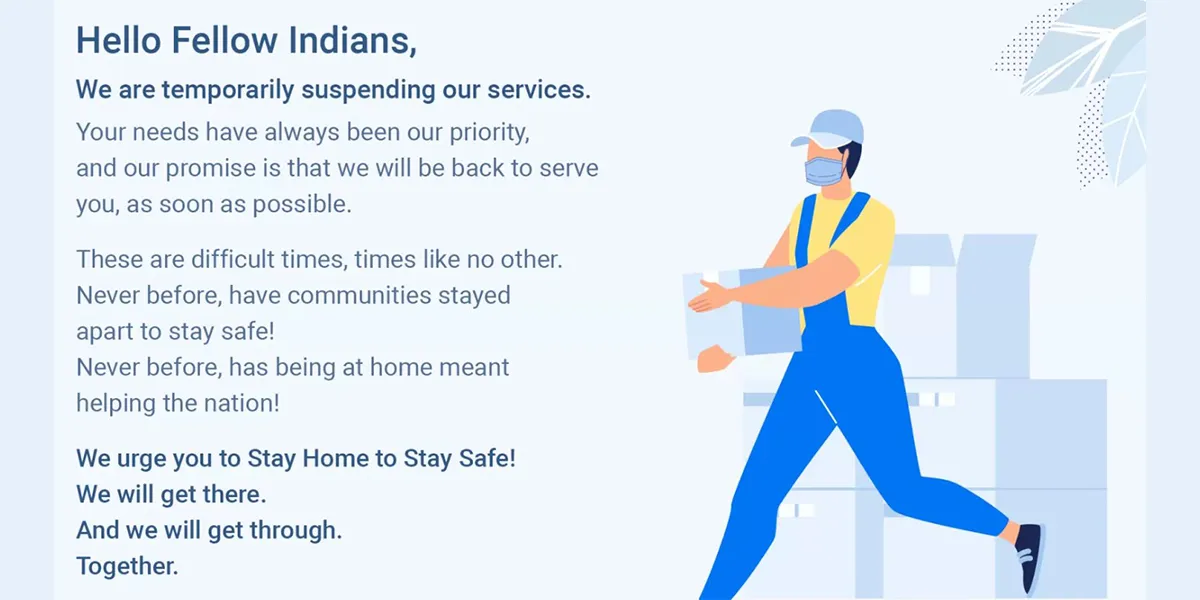 Hello Fellow Indians,

We are temporarily suspending our services.

Your needs have always been our priority, and our promise is that we will be back to serve you, as soon as possible.

These are difficult times, times like no other. Never before, have communities stayed apart to stay safe! Never before, has being at home meant helping the nation!

We urge you to Stay Home to Stay Safe! We will get there. And we will get through. Together.